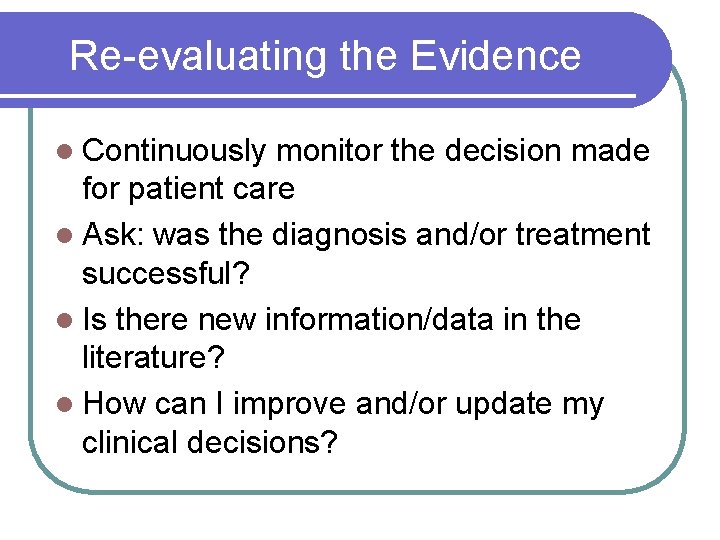 Re-evaluating the Evidence

- Continuously monitor the decision made for patient care
- Ask: was the diagnosis and/or treatment successful?
- Is there new information/data in the literature?
- How can I improve and/or update my clinical decisions?